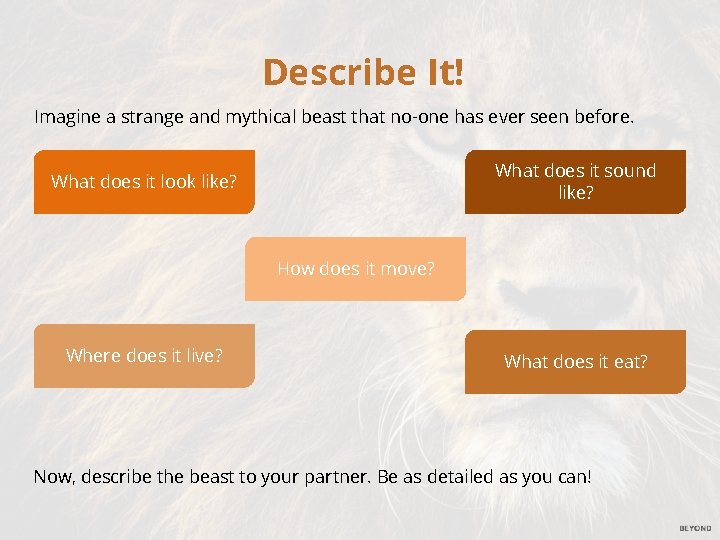 Describe It!

Imagine a strange and mythical beast that no-one has ever seen before.

What does it look like?

What does it sound like?

How does it move?

Where does it live?

What does it eat?

Now, describe the beast to your partner. Be as detailed as you can!

BEYOND